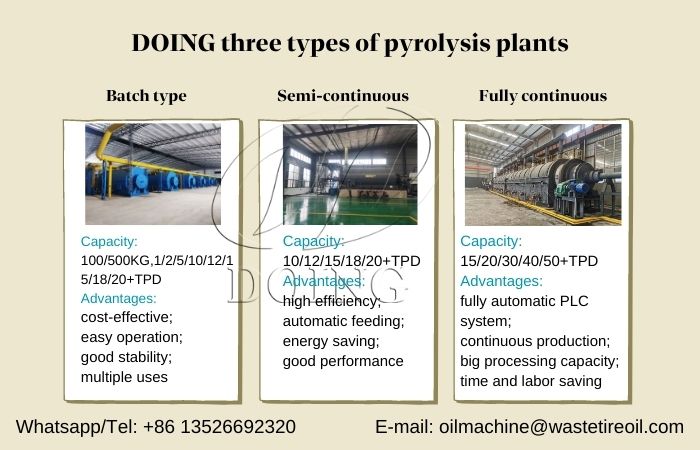 DOING three types of pyrolysis plants

Batch type

Capacity:
100/500KG,1/2/5/10/12/15/18/20+TPD
Advantages:
cost-effective;
easy operation;
good stability;
multiple uses

Semi-continuous

Capacity:
10/12/15/18/20+TPD
Advantages:
high efficiency;
automatic feeding;
energy saving;
good performance

Fully continuous

Capacity:
15/20/30/40/50+TPD
Advantages:
fully automatic PLC system;
continuous production;
big processing capacity;
time and labor saving

DOING

Whatsapp/Tel: +86 13526692320

E-mail: oilmachine@wastetireoil.com